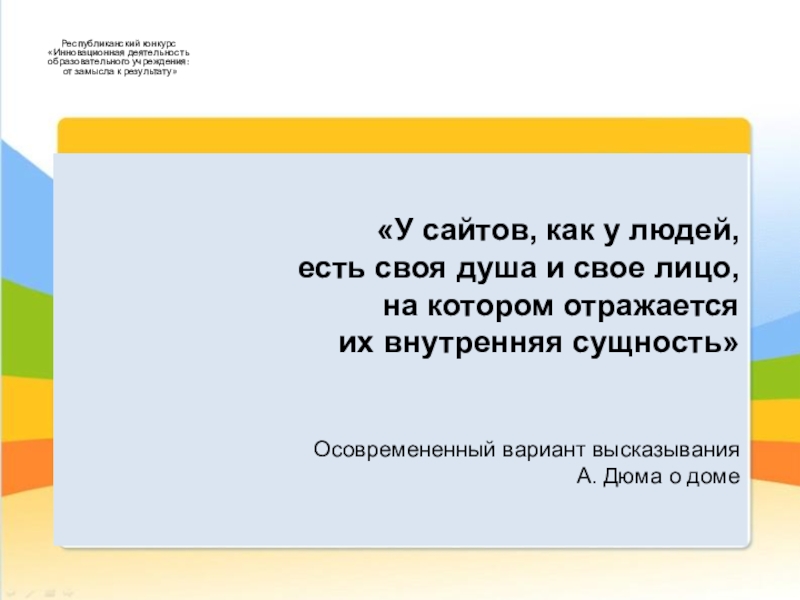 Республиканский конкурс
«Инновационная деятельность образовательного учреждения: от замысла к результату»

«У сайтов, как у людей,
есть своя душа и свое лицо,
на котором отражается
их внутренняя сущность»

Осовремененный вариант высказывания
А. Дюма о доме